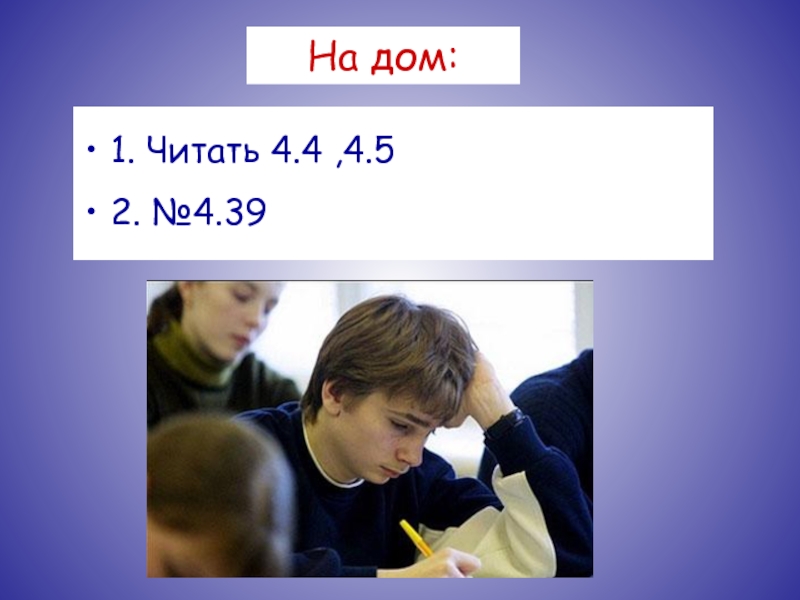 На дом:

• 1. Читать 4.4 ,4.5
• 2. №4.39